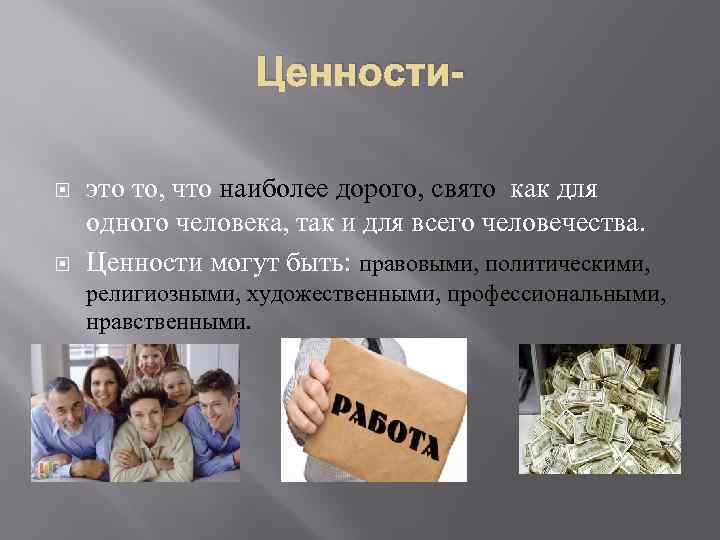 Ценности-

это то, что наиболее дорого, свято как для одного человека, так и для всего человечества.

Ценности могут быть: правовыми, политическими, религиозными, художественными, профессиональными, нравственными.

РАБОТА